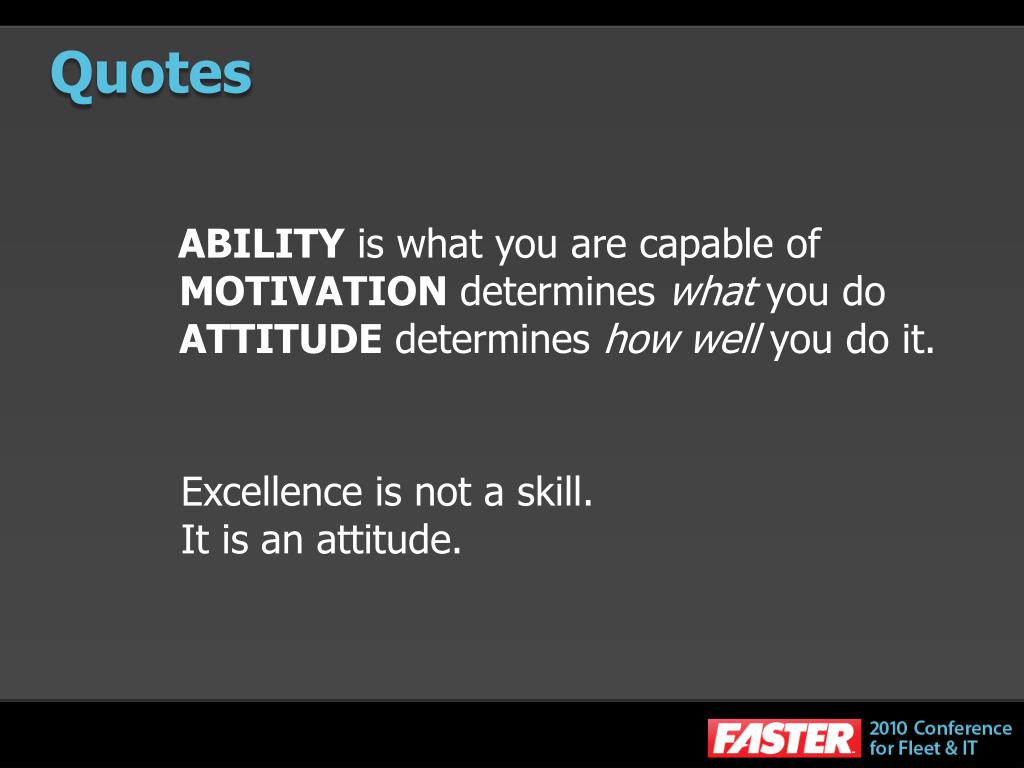 Quotes

ABILITY is what you are capable of
MOTIVATION determines what you do
ATTITUDE determines how well you do it.

Excellence is not a skill.
It is an attitude.

FASTER 2010 Conference for Fleet & IT